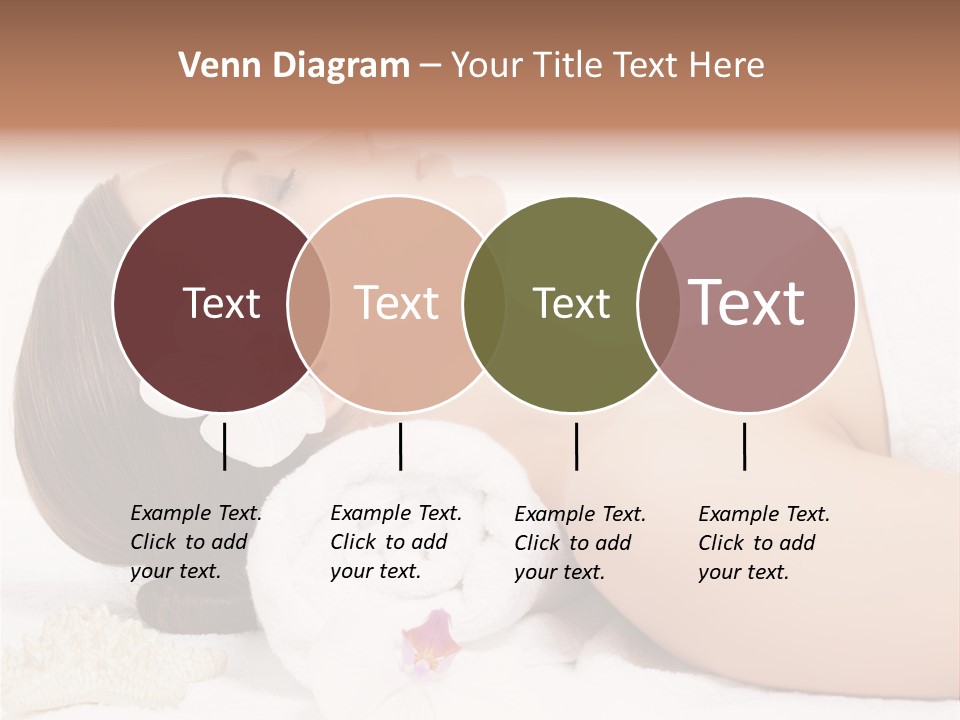 Venn Diagram – Your Title Text Here

Text

Text

Text

Text

Example Text. Click to add your text.

Example Text. Click to add your text.

Example Text. Click to add your text.

Example Text. Click to add your text.